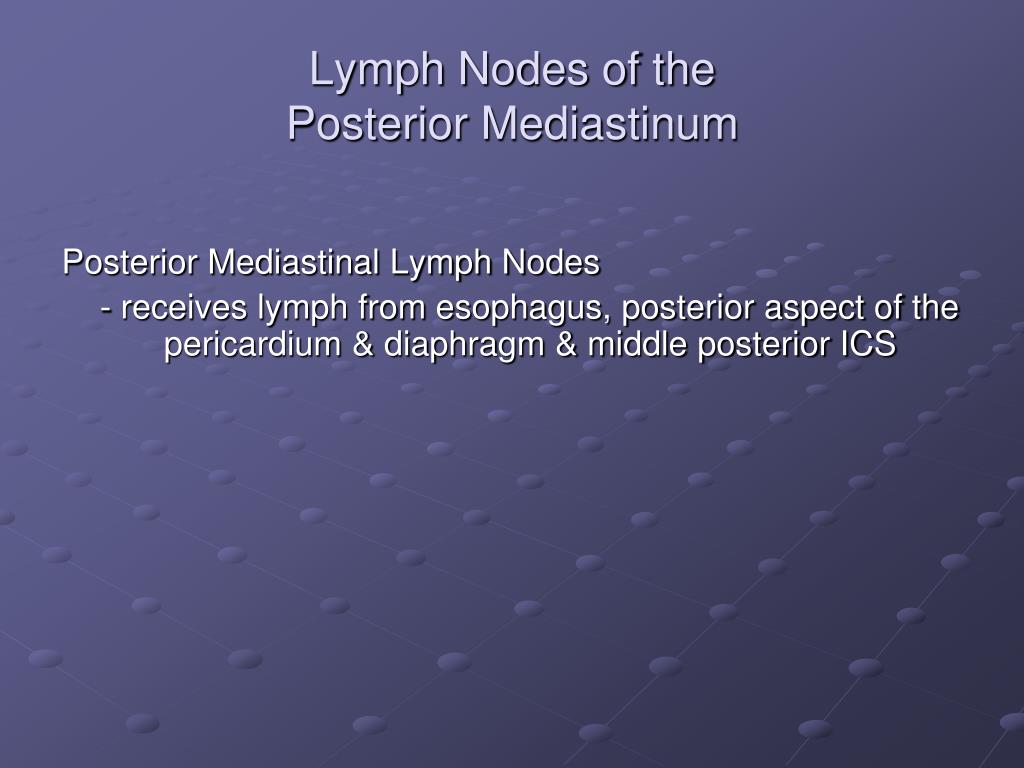 Lymph Nodes of the
Posterior Mediastinum

Posterior Mediastinal Lymph Nodes
- receives lymph from esophagus, posterior aspect of the pericardium & diaphragm & middle posterior ICS